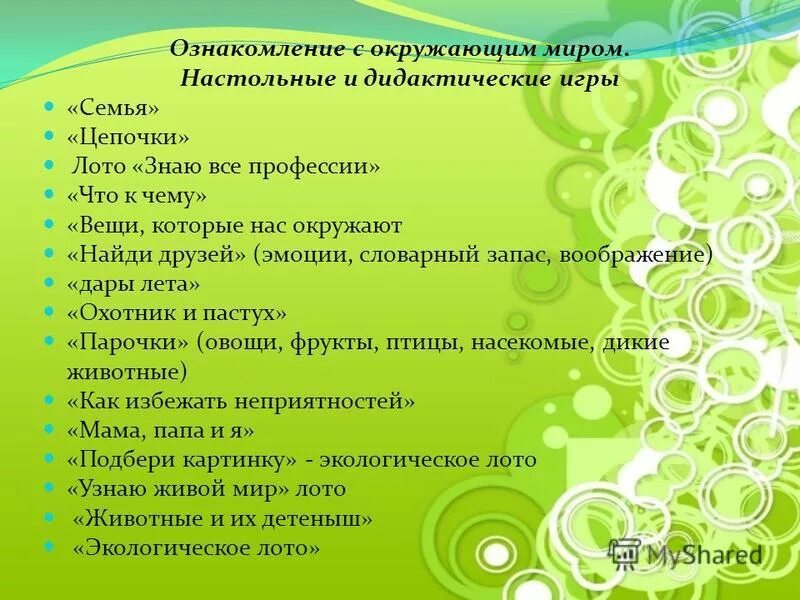 Ознакомление с окружающим миром. Настольные и дидактические игры

- «Семья»
- «Цепочки»
- Лото «Знаю все профессии»
- «Что к чему»
- «Вещи, которые нас окружают
- «Найди друзей» (эмоции, словарный запас, воображение)
- «дары лета»
- «Охотник и пастух»
- «Парочки» (овощи, фрукты, птицы, насекомые, дикие животные)
- «Как избежать неприятностей»
- «Мама, папа и я»
- «Подбери картинку» - экологическое лото
- «Узнаю живой мир» лото
- «Животные и их детеныш»
- «Экологическое лото»

MyShared